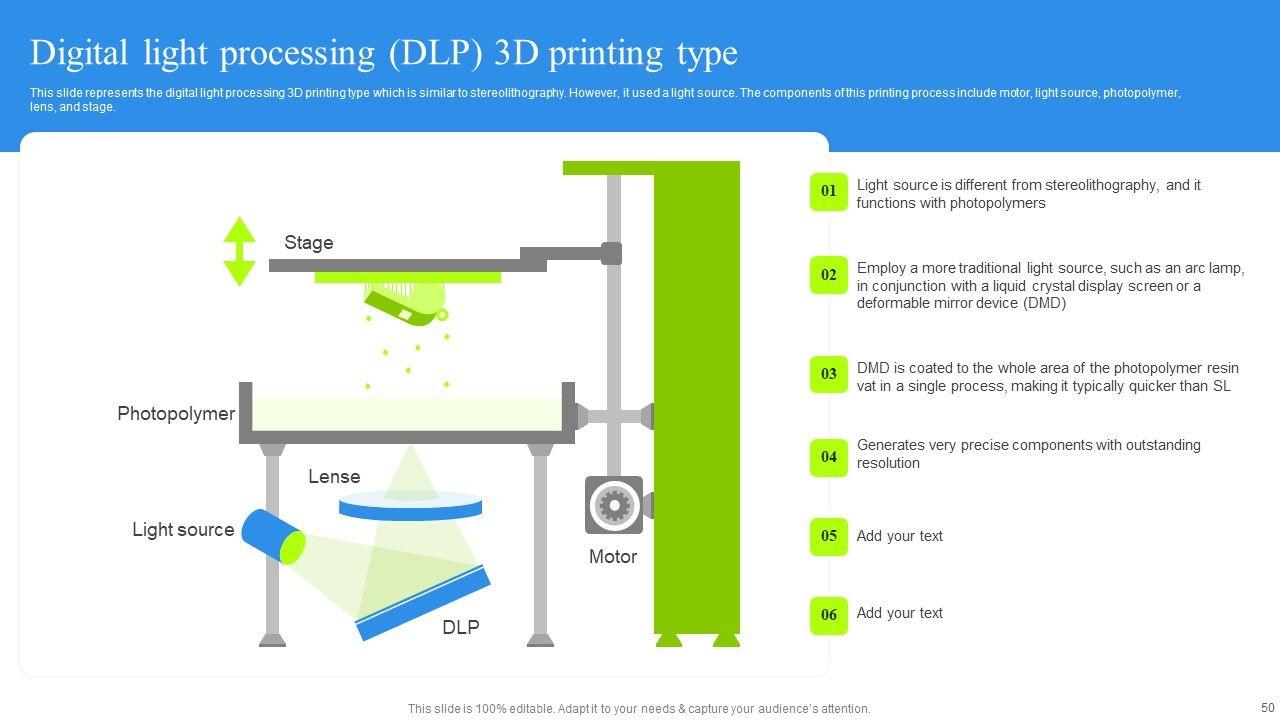 Digital light processing (DLP) 3D printing type

This slide represents the digital light processing 3D printing type which is similar to stereolithography. However, it used a light source. The components of this printing process include motor, light source, photopolymer, lens, and stage.

Stage

Photopolymer

Lense

Light source

Motor

DLP

01 Light source is different from stereolithography, and it functions with photopolymers

02 Employ a more traditional light source, such as an arc lamp, in conjunction with a liquid crystal display screen or a deformable mirror device (DMD)

03 DMD is coated to the whole area of the photopolymer resin vat in a single process, making it typically quicker than SL

04 Generates very precise components with outstanding resolution

05 Add your text

06 Add your text

This slide is 100% editable. Adapt it to your needs & capture your audience's attention.

50